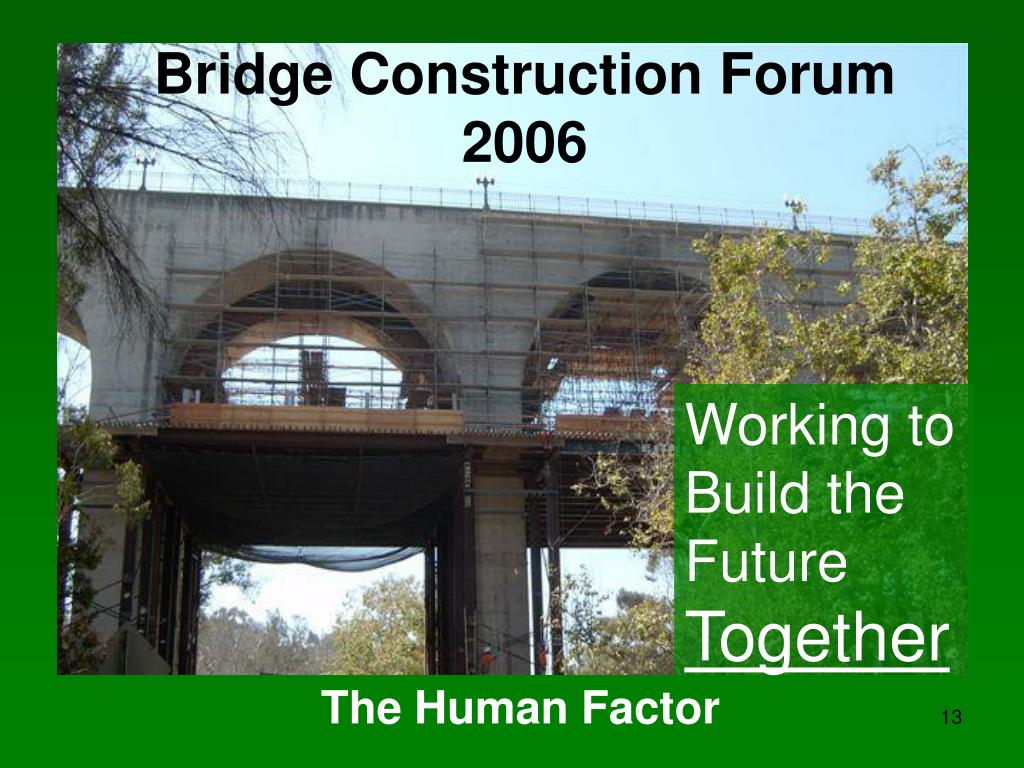 Bridge Construction Forum 2006

Working to Build the Future Together

The Human Factor

13